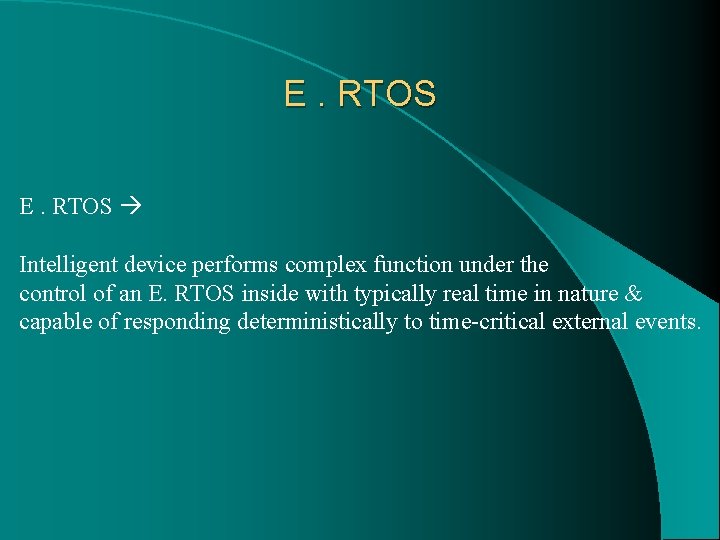 E . RTOS

E . RTOS →

Intelligent device performs complex function under the control of an E. RTOS inside with typically real time in nature & capable of responding deterministically to time-critical external events.